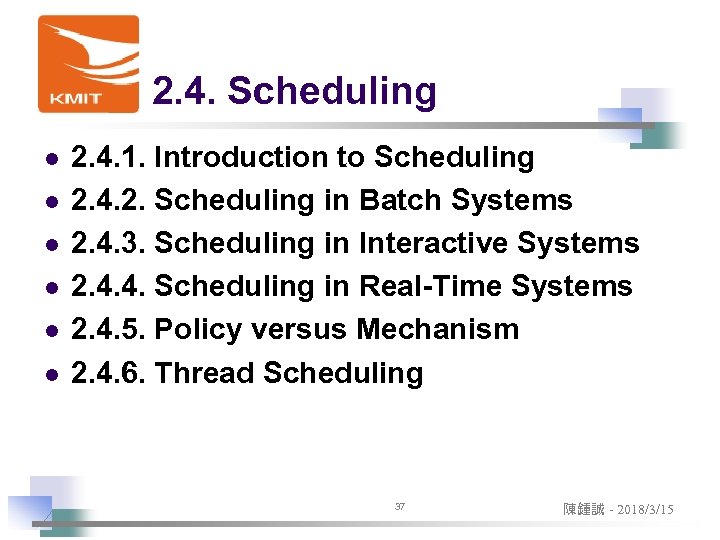 KMIT

2.4. Scheduling

- 2.4.1. Introduction to Scheduling
- 2.4.2. Scheduling in Batch Systems
- 2.4.3. Scheduling in Interactive Systems
- 2.4.4. Scheduling in Real-Time Systems
- 2.4.5. Policy versus Mechanism
- 2.4.6. Thread Scheduling

37

陳鍾誠 - 2018/3/15